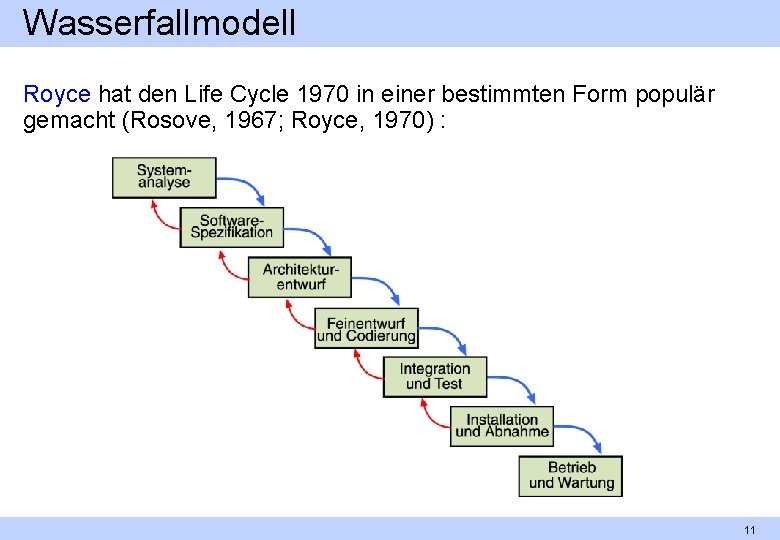 Wasserfallmodell

Royce hat den Life Cycle 1970 in einer bestimmten Form populär gemacht (Rosove, 1967; Royce, 1970) :

System-analyse

Software-Spezifikation

Architektur-entwurf

Feinentwurf und Codierung

Integration und Test

Installation und Abnahme

Betrieb und Wartung

11